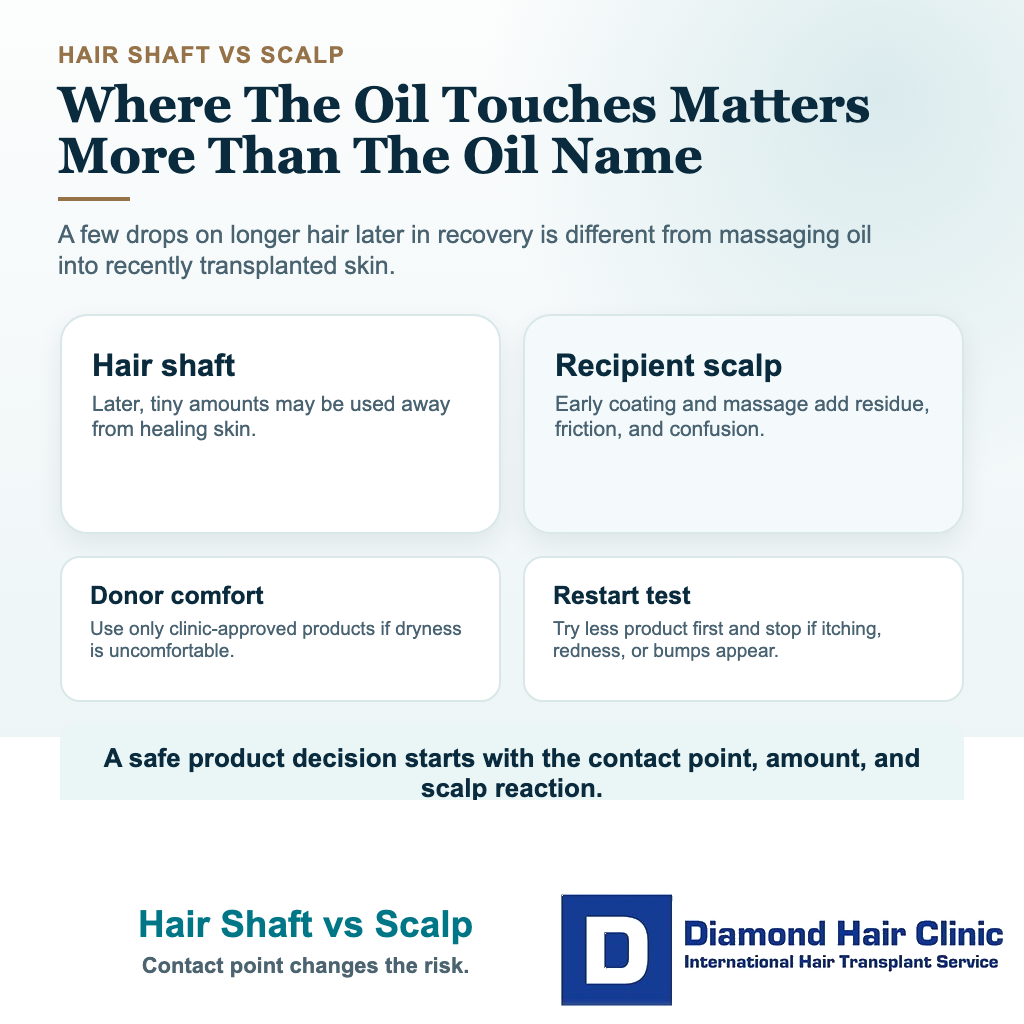 HAIR SHAFT VS SCALP

Where The Oil Touches Matters More Than The Oil Name

A few drops on longer hair later in recovery is different from massaging oil into recently transplanted skin.

Hair shaft

Later, tiny amounts may be used away from healing skin.

Recipient scalp

Early coating and massage add residue, friction, and confusion.

Donor comfort

Use only clinic-approved products if dryness is uncomfortable.

Restart test

Try less product first and stop if itching, redness, or bumps appear.

A safe product decision starts with the contact point, amount, and scalp reaction.

Hair Shaft vs Scalp

Contact point changes the risk.

D

Diamond Hair Clinic

International Hair Transplant Service